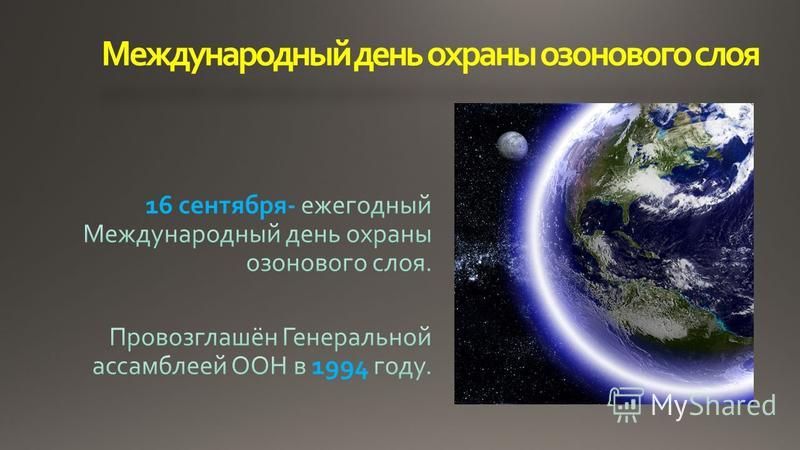 Международный день охраны озонового слоя

16 сентября- ежегодный Международный день охраны озонового слоя.

Провозглашён Генеральной ассамблеей ООН в 1994 году.

MyShared